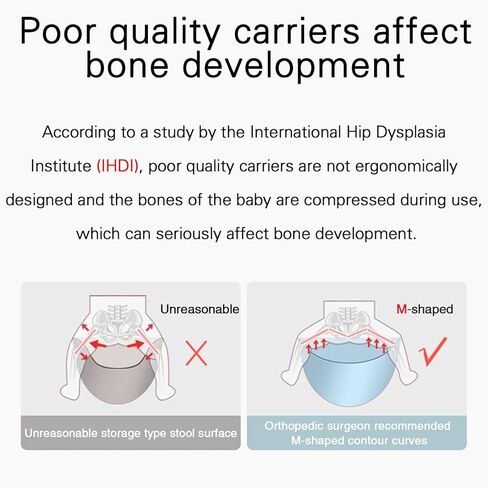 Poor quality carriers affect bone development

According to a study by the International Hip Dysplasia Institute (IHDI), poor quality carriers are not ergonomically designed and the bones of the baby are compressed during use, which can seriously affect bone development.

Unreasonable

Unreasonable storage type stool surface

M-shaped

Orthopedic surgeon recommended M-shaped contour curves